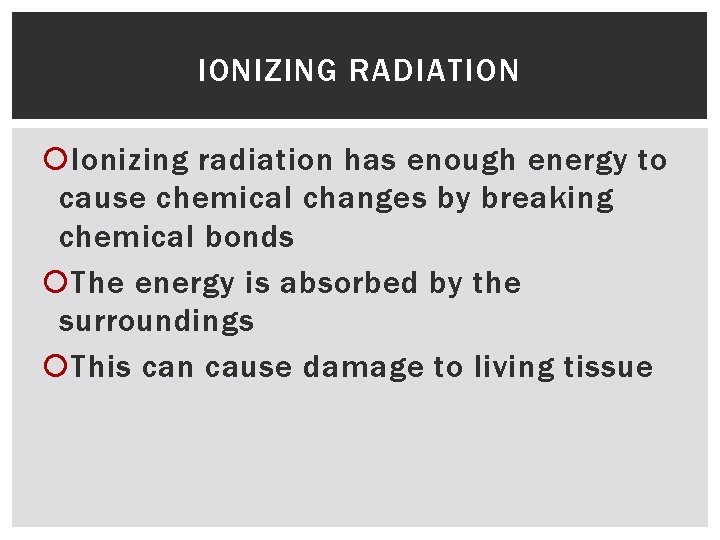 IONIZING RADIATION

Ionizing radiation has enough energy to cause chemical changes by breaking chemical bonds

The energy is absorbed by the surroundings

This can cause damage to living tissue